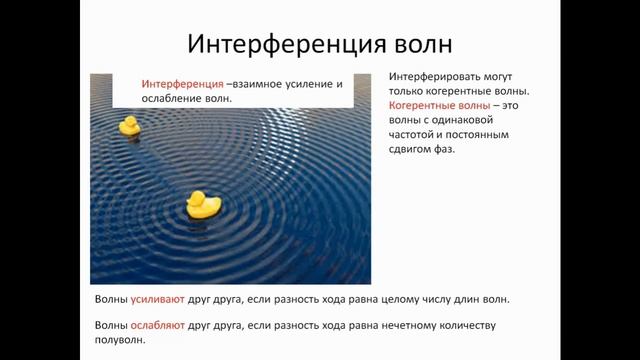 Интерференция волн

Интерференция –взаимное усиление и ослабление волн.

Интерферировать могут только когерентные волны. Когерентные волны – это волны с одинаковой частотой и постоянным сдвигом фаз.

Волны усиливают друг друга, если разность хода равна целому числу длин волн.

Волны ослабляют друг друга, если разность хода равна нечетному количеству полуволн.